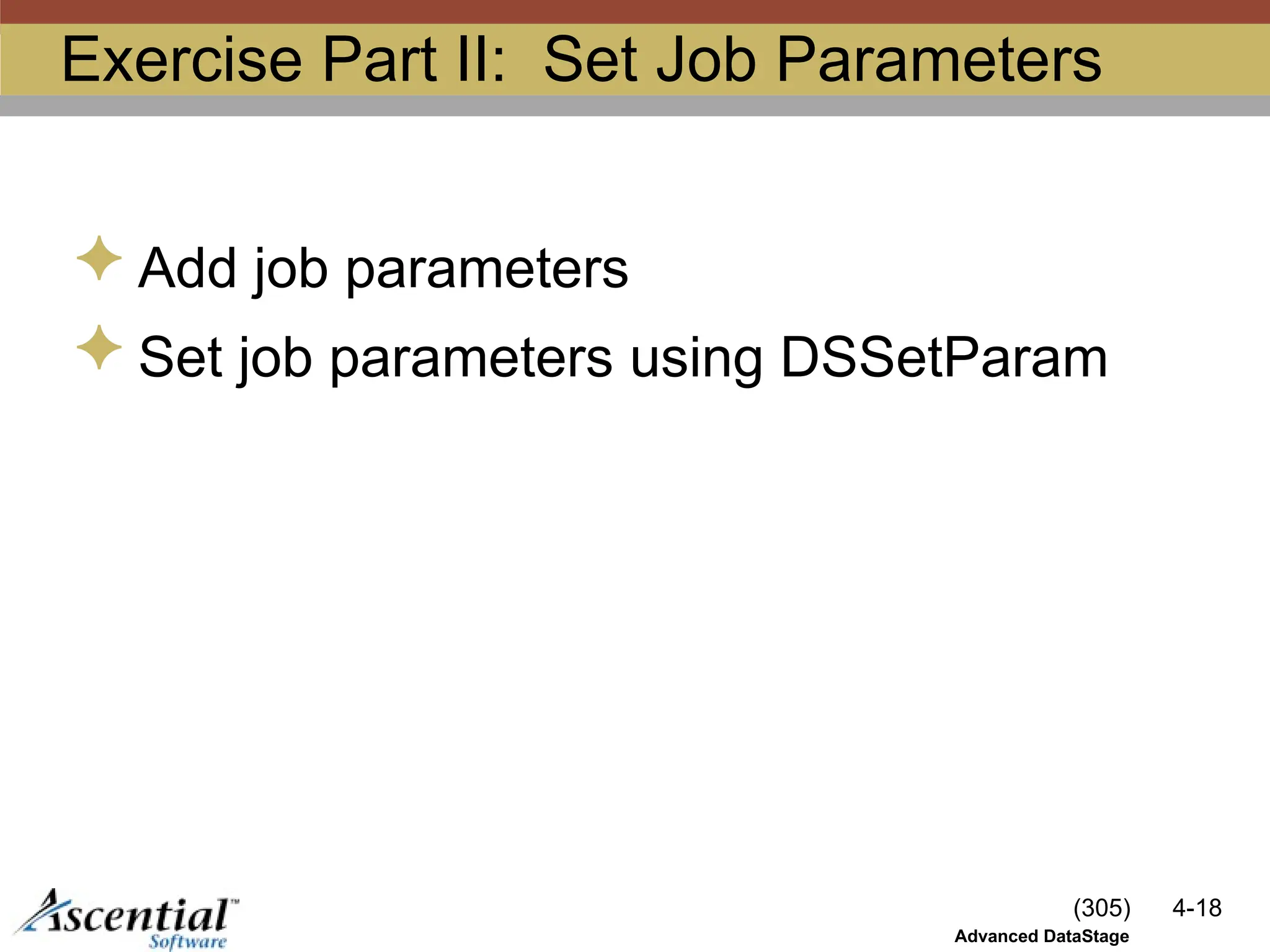 Exercise Part II: Set Job Parameters

Add job parameters

Set job parameters using DSSetParam

Ascential™ Software

(305) 4-18

Advanced DataStage